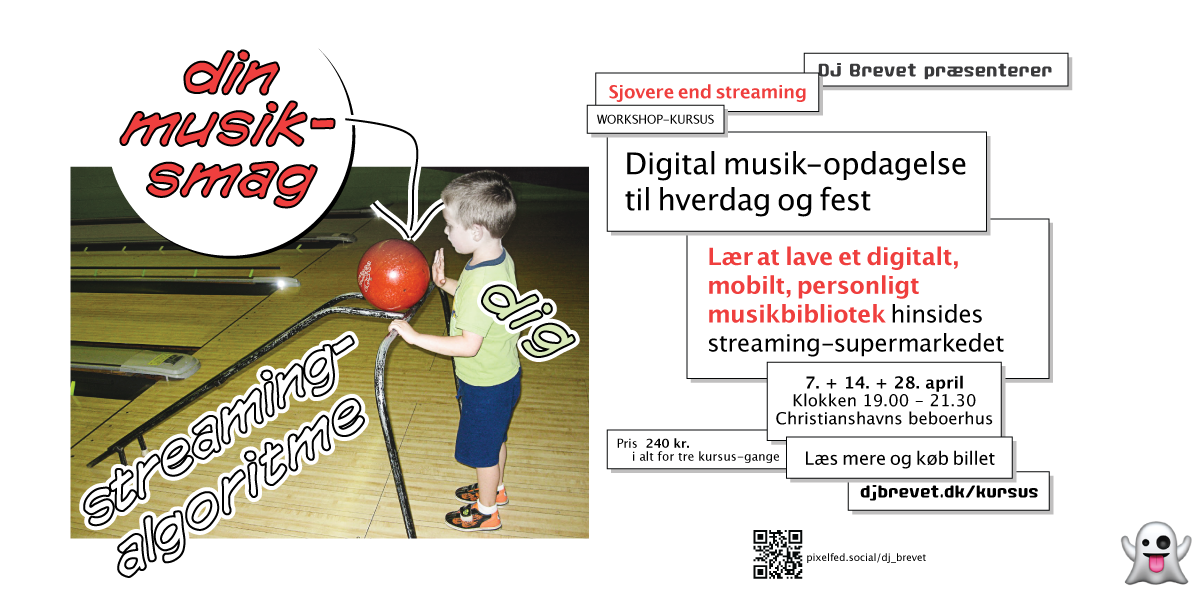 din musik-smag

dig

streaming-algoritme

Dj Brevet præsenterer

Sjovere end streaming

WORKSHOP-KURSUS

Digital musik-opdagelse til hverdag og fest

Lær at lave et digitalt, mobilt, personligt musikbibliotek hinsides streaming-supermarkedet

7. + 14. + 28. april
Klokken 19.00 - 21.30
Christianshavns beboerhus

Pris 240 kr.
i alt for tre kursus-gange

Læs mere og køb billet

djbrevet.dk/kursus

pixelfed.social/dj_brevet